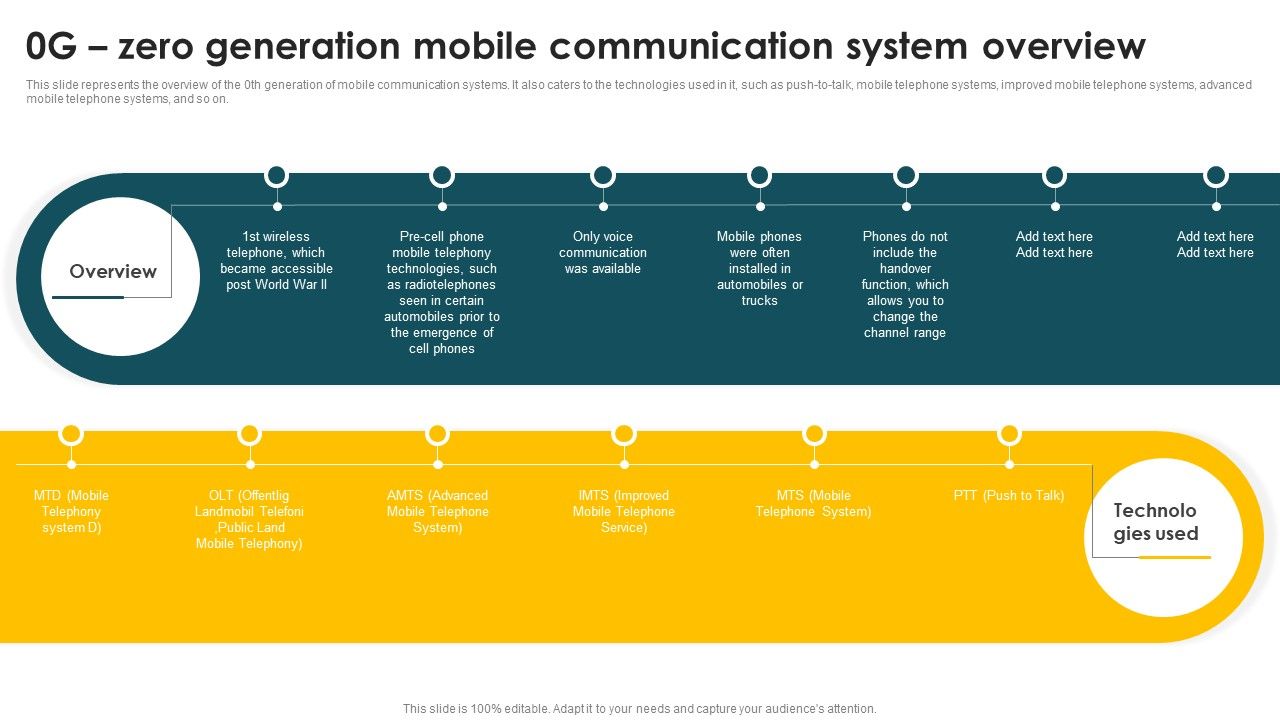 0G – zero generation mobile communication system overview

This slide represents the overview of the 0th generation of mobile communication systems. It also caters to the technologies used in it, such as push-to-talk, mobile telephone systems, improved mobile telephone systems, advanced mobile telephone systems, and so on.

Overview

1st wireless telephone, which became accessible post World War II

Pre-cell phone mobile telephony technologies, such as radiotelephones seen in certain automobiles prior to the emergence of cell phones

Only voice communication was available

Mobile phones were often installed in automobiles or trucks

Phones do not include the handover function, which allows you to change the channel range

Add text here Add text here

Add text here Add text here

MTD (Mobile Telephony system D)

OLT (Offentlig Landmobil Telefoni ,Public Land Mobile Telephony)

AMTS (Advanced Mobile Telephone System)

IMTS (Improved Mobile Telephone Service)

MTS (Mobile Telephone System)

PTT (Push to Talk)

Technolo gies used

This slide is 100% editable. Adapt it to your needs and capture your audience's attention.